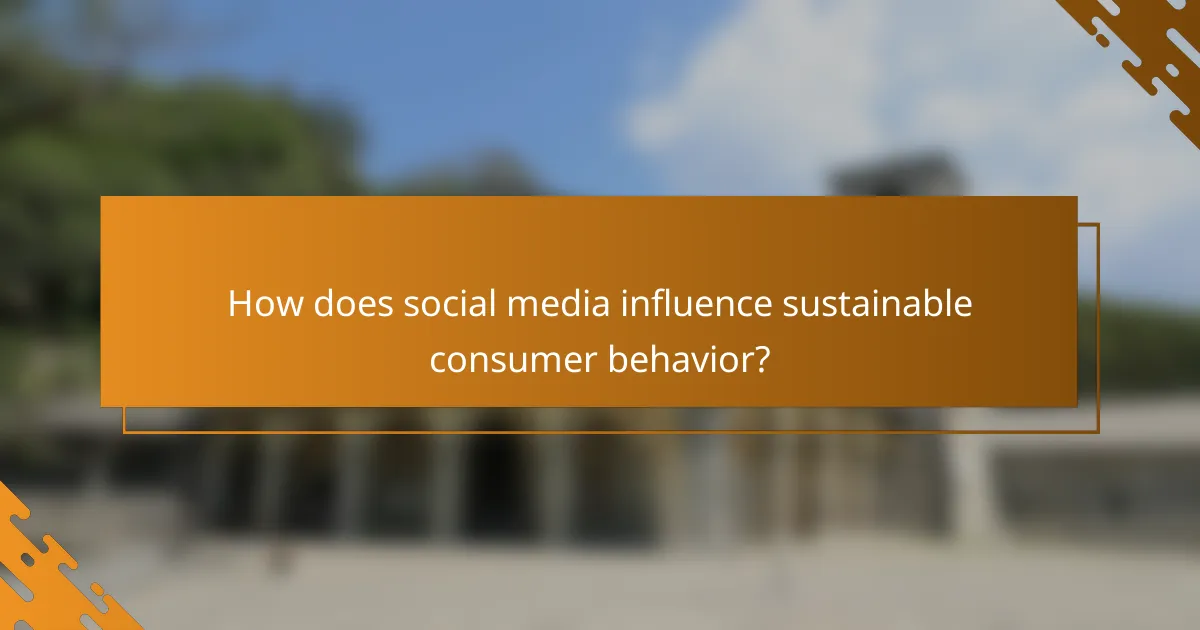 How does social media influence sustainable consumer behavior?